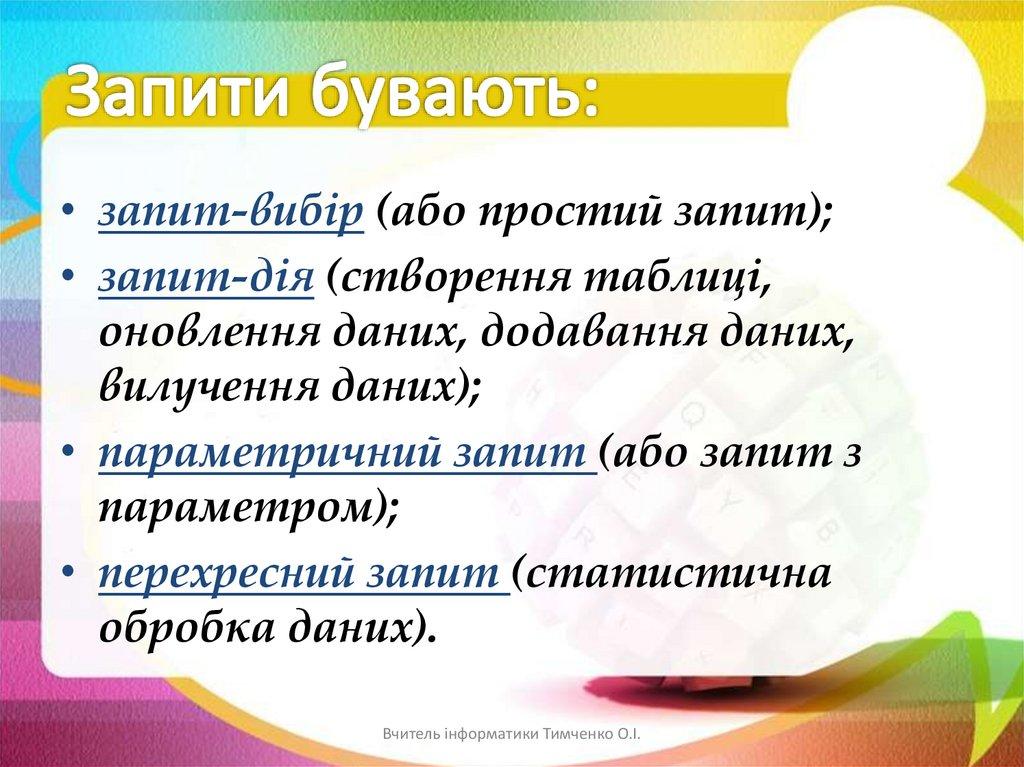 Запити бувають:

• запит-вибір (або простий запит);
• запит-дія (створення таблиці, оновлення даних, додавання даних, вилучення даних);
• параметричний запит (або запит з параметром);
• перехресний запит (статистична обробка даних).

Вчитель інформатики Тимченко О.І.